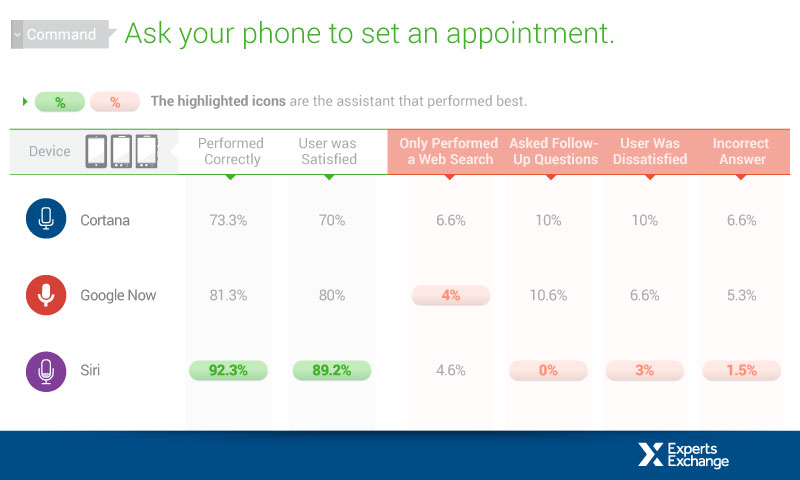 Command Ask your phone to set an appointment.

% % The highlighted icons are the assistant that performed best.

| Device | Performed Correctly | User was Satisfied | Only Performed a Web Search | Asked Follow-Up Questions | User Was Dissatisfied | Incorrect Answer |
|---|---|---|---|---|---|---|
| Cortana | 73.3% | 70% | 6.6% | 10% | 10% | 6.6% |
| Google Now | 81.3% | 80% | 4% | 10.6% | 6.6% | 5.3% |
| Siri | 92.3% | 89.2% | 4.6% | 0% | 3% | 1.5% |

Experts Exchange